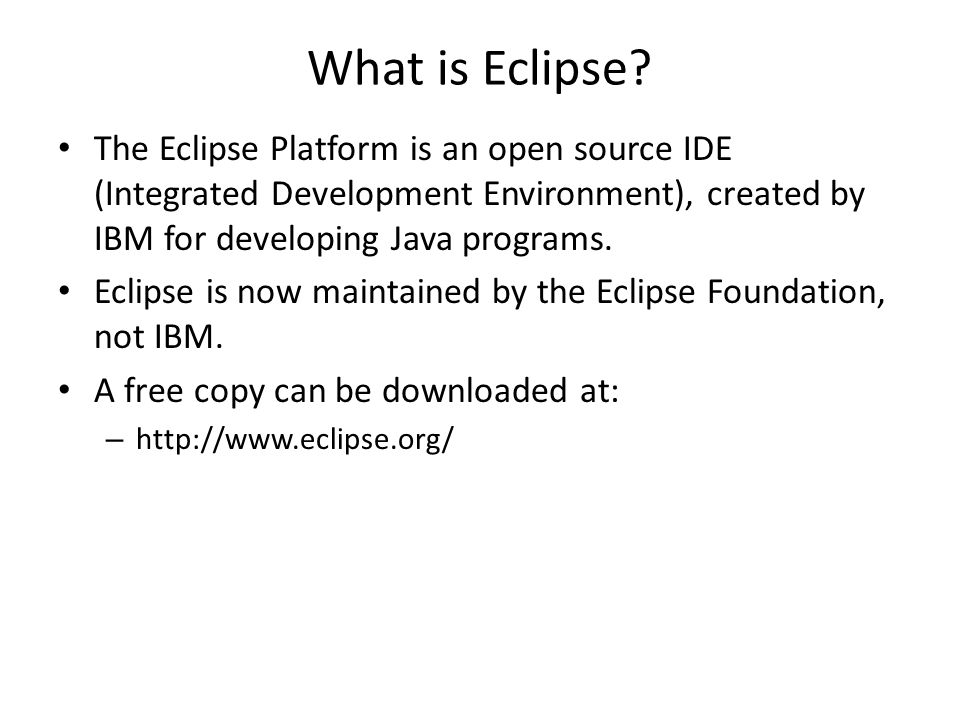 What is Eclipse?

• The Eclipse Platform is an open source IDE (Integrated Development Environment), created by IBM for developing Java programs.
• Eclipse is now maintained by the Eclipse Foundation, not IBM.
• A free copy can be downloaded at:
– http://www.eclipse.org/